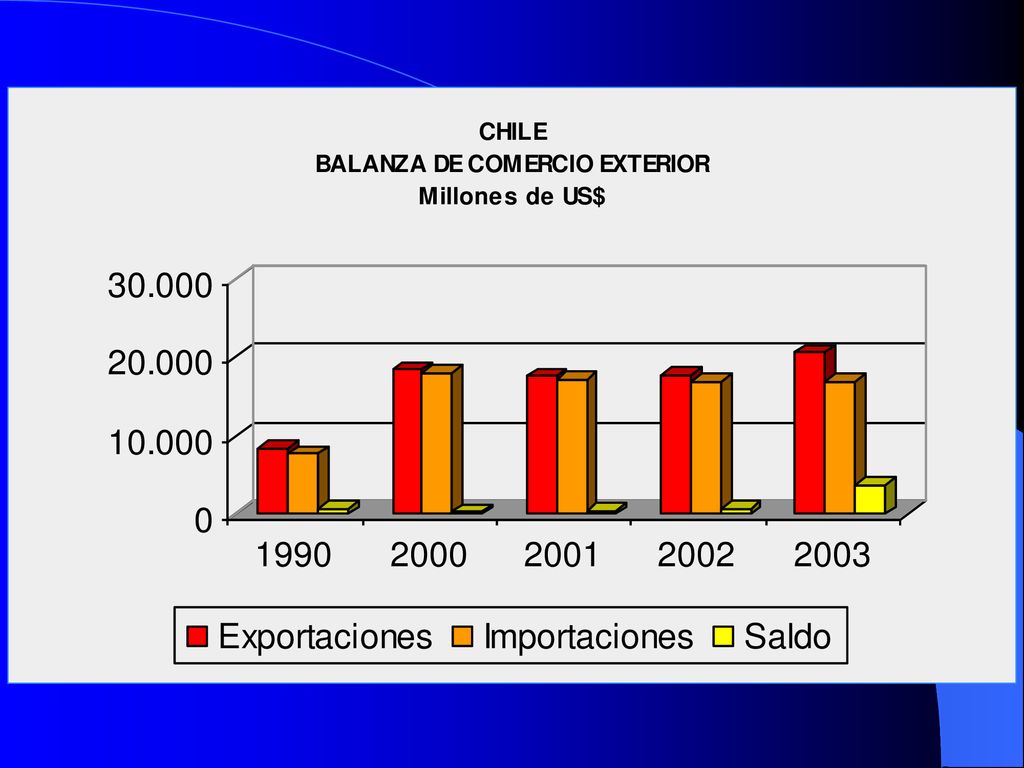 CHILE
BALANZA DE COMERCIO EXTERIOR
Millones de US$

30.000
20.000
10.000
0

1990
2000
2001
2002
2003

Exportaciones
Importaciones
Saldo